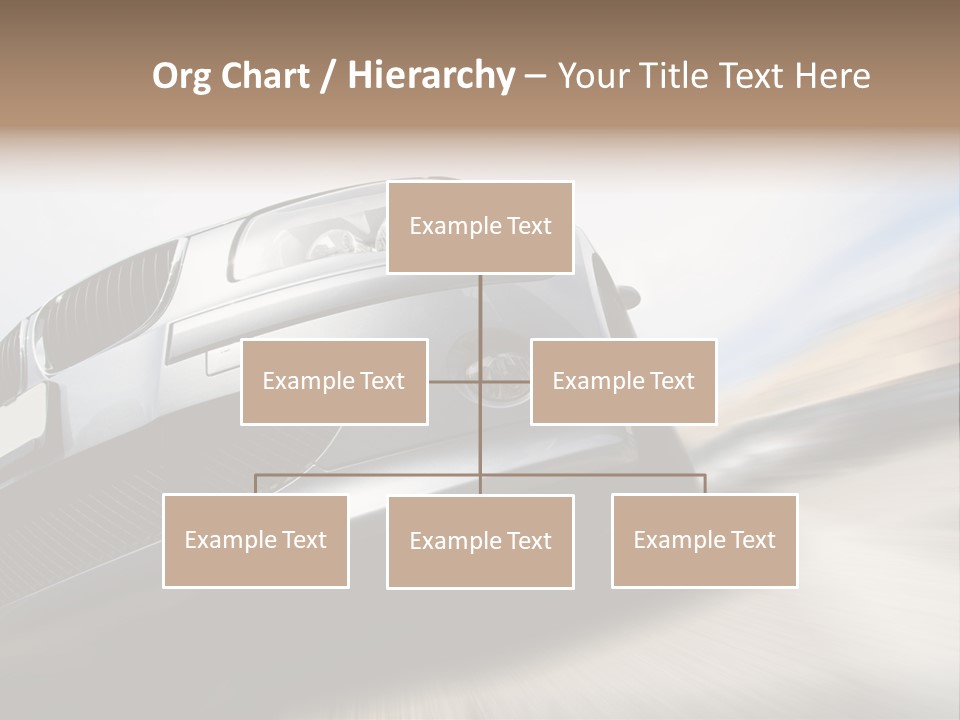 Org Chart / Hierarchy – Your Title Text Here

Example Text

Example Text

Example Text

Example Text

Example Text

Example Text